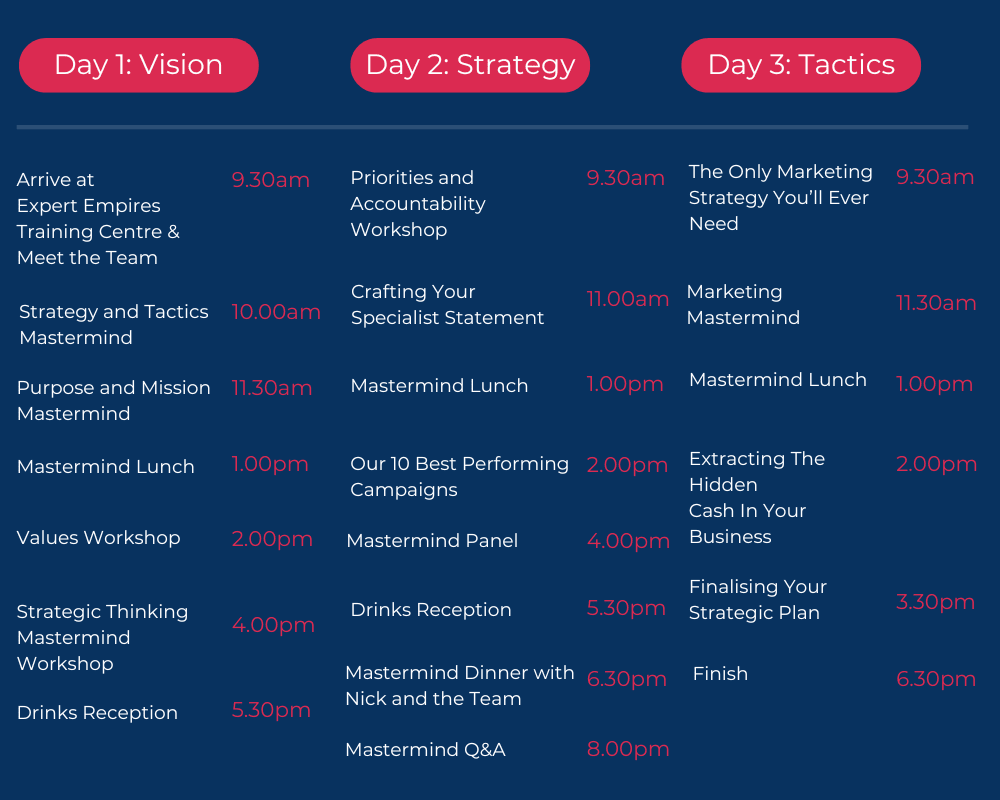 Day 1: Vision

Arrive at Expert Empires Training Centre & Meet the Team 9.30am

Strategy and Tactics Mastermind 10.00am

Purpose and Mission Mastermind 11.30am

Mastermind Lunch 1.00pm

Values Workshop 2.00pm

Strategic Thinking Mastermind Workshop 4.00pm

Drinks Reception 5.30pm

Day 2: Strategy

Priorities and Accountability Workshop 9.30am

Crafting Your Specialist Statement 11.00am

Mastermind Lunch 1.00pm

Our 10 Best Performing Campaigns 2.00pm

Mastermind Panel 4.00pm

Drinks Reception 5.30pm

Mastermind Dinner with Nick and the Team 6.30pm

Mastermind Q&A 8.00pm

Day 3: Tactics

The Only Marketing Strategy You'll Ever Need 9.30am

Marketing Mastermind 11.30am

Mastermind Lunch 1.00pm

Extracting The Hidden Cash In Your Business 2.00pm

Finalising Your Strategic Plan 3.30pm

Finish 6.30pm